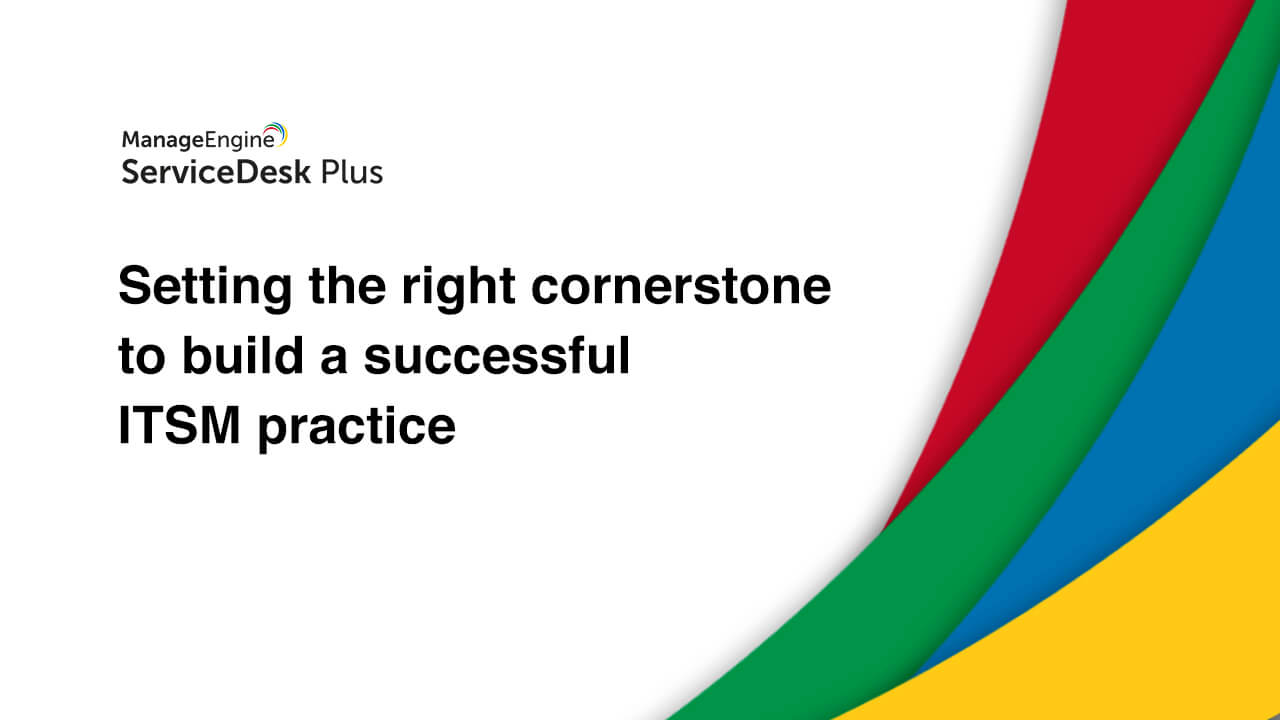 ManageEngine
ServiceDesk Plus

Setting the right cornerstone to build a successful ITSM practice